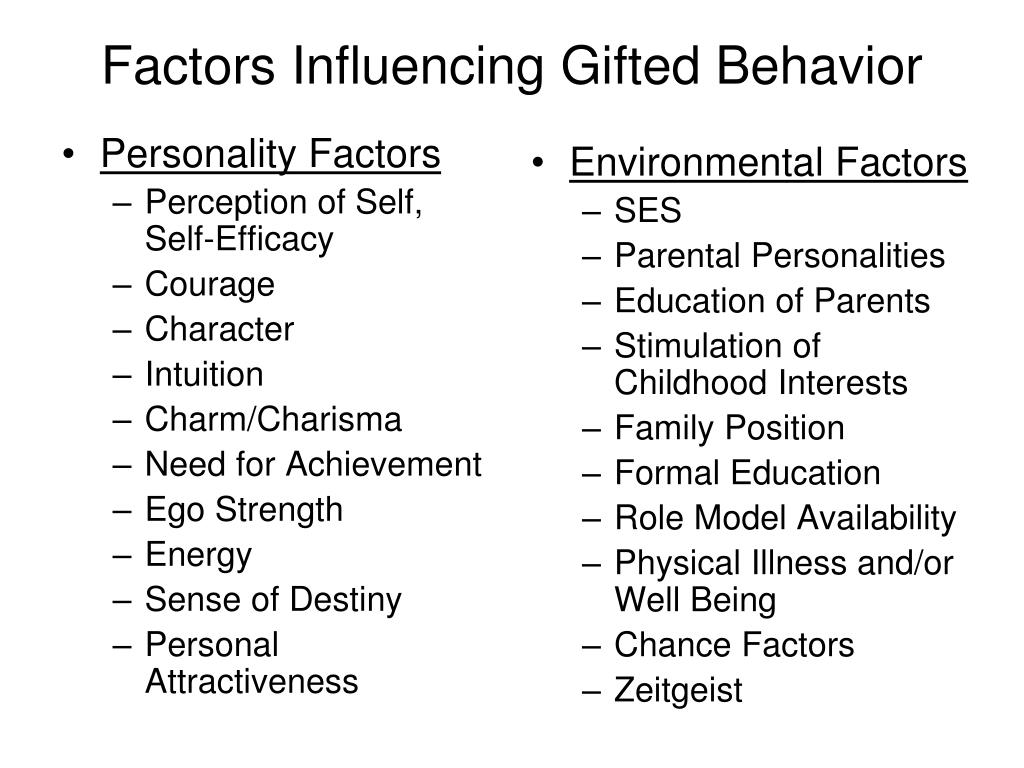 Factors Influencing Gifted Behavior

• Personality Factors
– Perception of Self, Self-Efficacy
– Courage
– Character
– Intuition
– Charm/Charisma
– Need for Achievement
– Ego Strength
– Energy
– Sense of Destiny
– Personal Attractiveness

• Environmental Factors
– SES
– Parental Personalities
– Education of Parents
– Stimulation of Childhood Interests
– Family Position
– Formal Education
– Role Model Availability
– Physical Illness and/or Well Being
– Chance Factors
– Zeitgeist